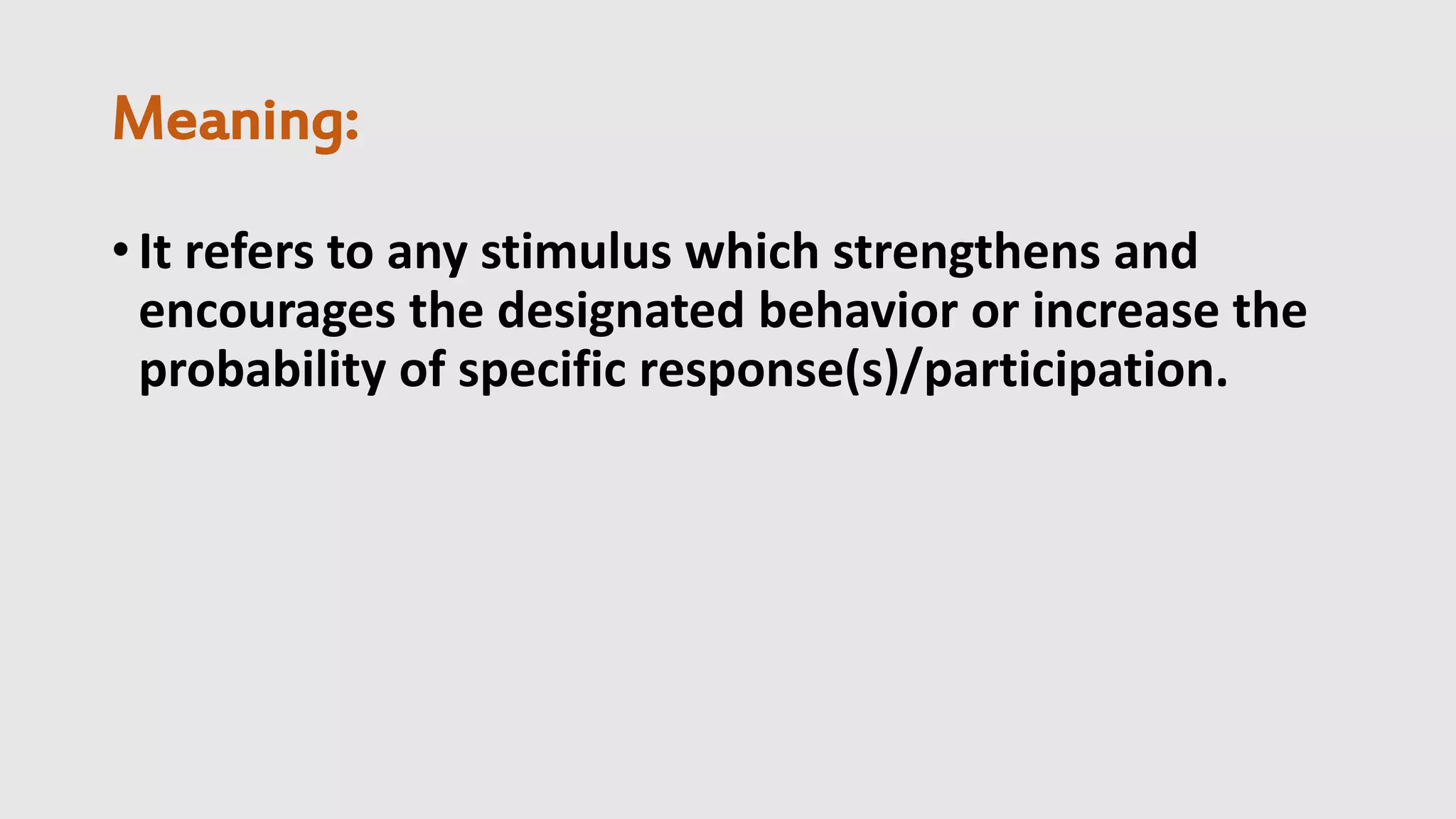 Meaning:

• It refers to any stimulus which strengthens and encourages the designated behavior or increase the probability of specific response(s)/participation.